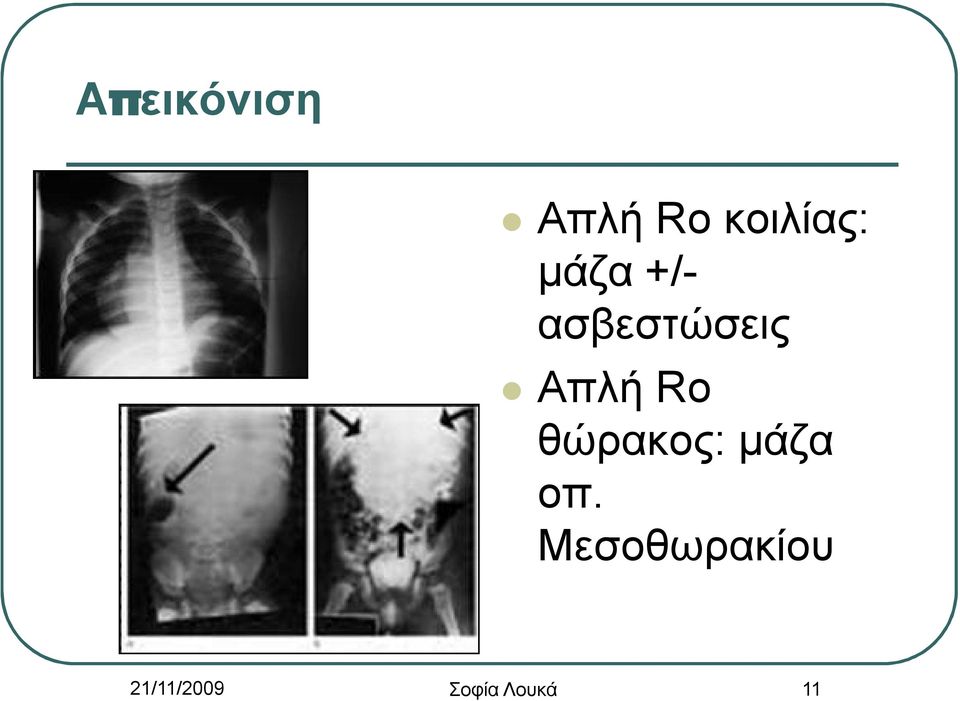 Απεικόνιση

Απλή Ro κοιλίας: μάζα +/- ασβεστώσεις

Απλή Ro θώρακος: μάζα οπ. Μεσοθωρακίου

21/11/2009

Σοφία Λουκά

11